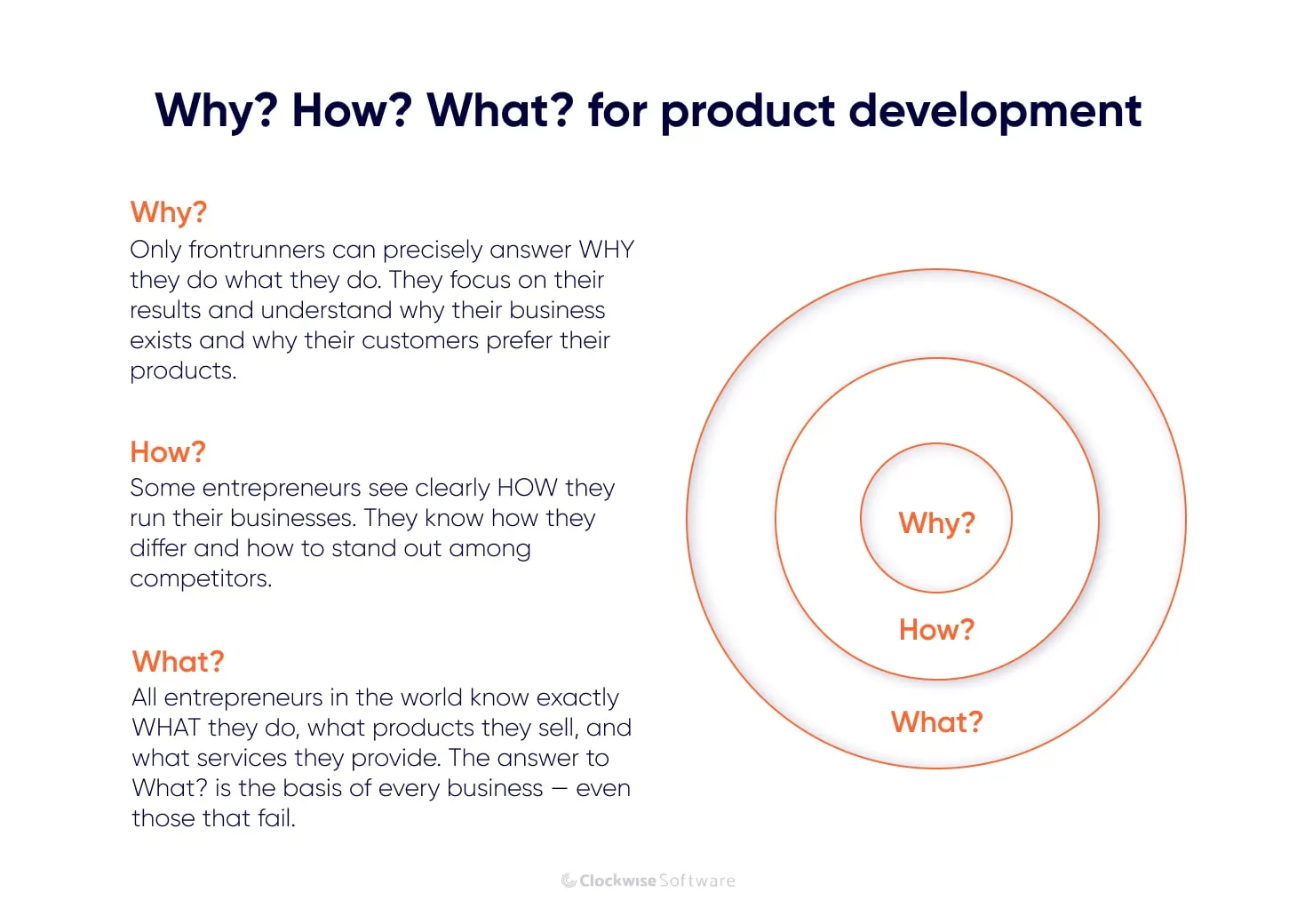 Why? How? What? for product development

Why?
Only frontrunners can precisely answer WHY they do what they do. They focus on their results and understand why their business exists and why their customers prefer their products.

How?
Some entrepreneurs see clearly HOW they run their businesses. They know how they differ and how to stand out among competitors.

What?
All entrepreneurs in the world know exactly WHAT they do, what products they sell, and what services they provide. The answer to What? is the basis of every business — even those that fail.

Why?

How?

What?

Clockwise Software